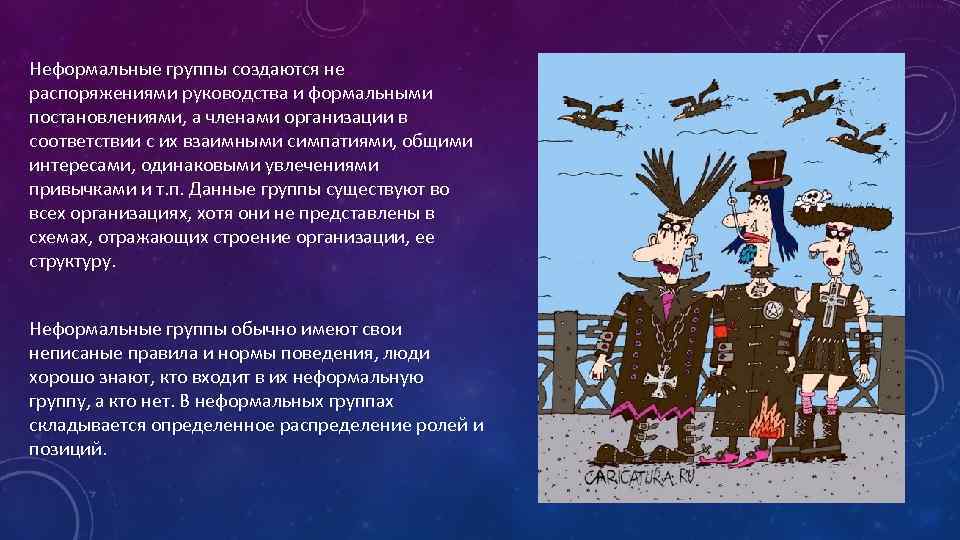 Неформальные группы создаются не распоряжениями руководства и формальными постановлениями, а членами организации в соответствии с их взаимными симпатиями, общими интересами, одинаковыми увлечениями привычками и т.п. Данные группы существуют во всех организациях, хотя они не представлены в схемах, отражающих строение организации, ее структуру.

Неформальные группы обычно имеют свои неписаные правила и нормы поведения, люди хорошо знают, кто входит в их неформальную группу, а кто нет. В неформальных группах складывается определенное распределение ролей и позиций.

CARICATURA.RU